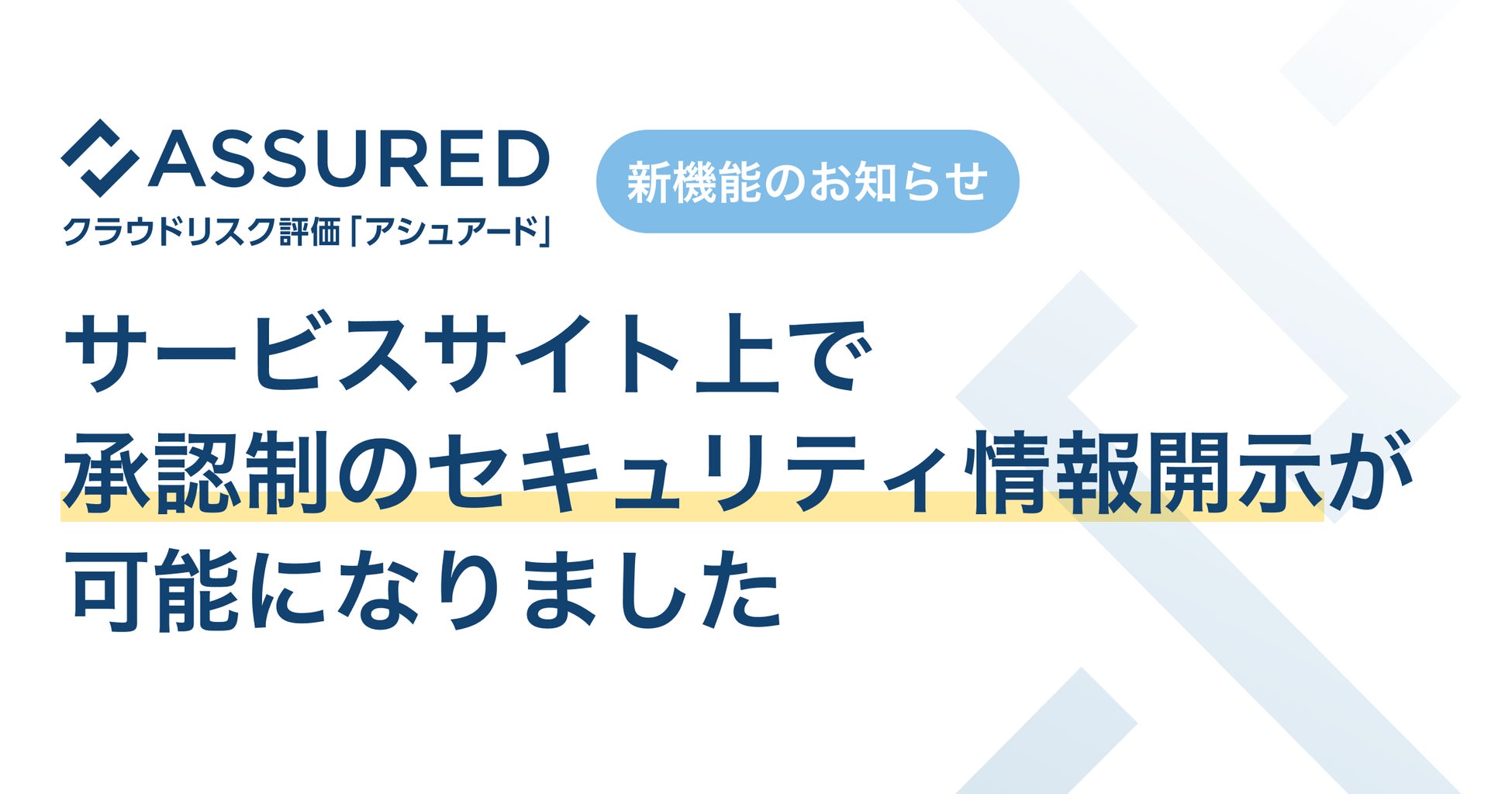 ASSURED
クラウドリスク評価「アシュアード」

新機能のお知らせ

サービスサイト上で
承認制のセキュリティ情報開示が
可能になりました